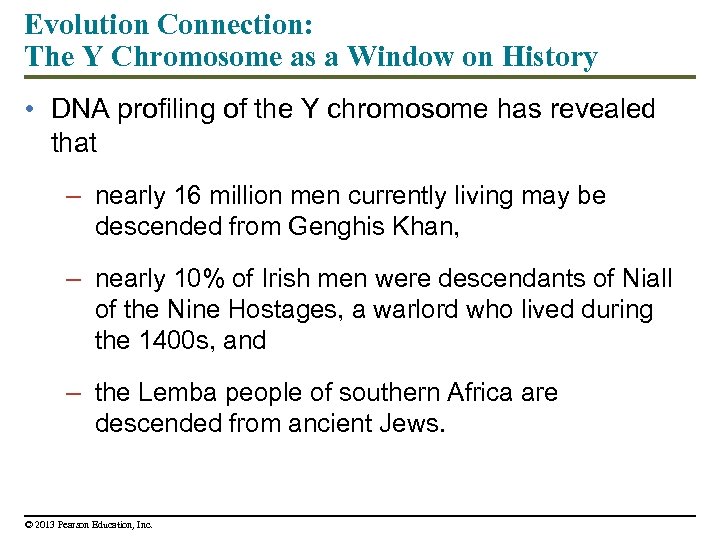 Evolution Connection:
The Y Chromosome as a Window on History

• DNA profiling of the Y chromosome has revealed that

– nearly 16 million men currently living may be descended from Genghis Khan,

– nearly 10% of Irish men were descendants of Niall of the Nine Hostages, a warlord who lived during the 1400s, and

– the Lemba people of southern Africa are descended from ancient Jews.

© 2013 Pearson Education, Inc.